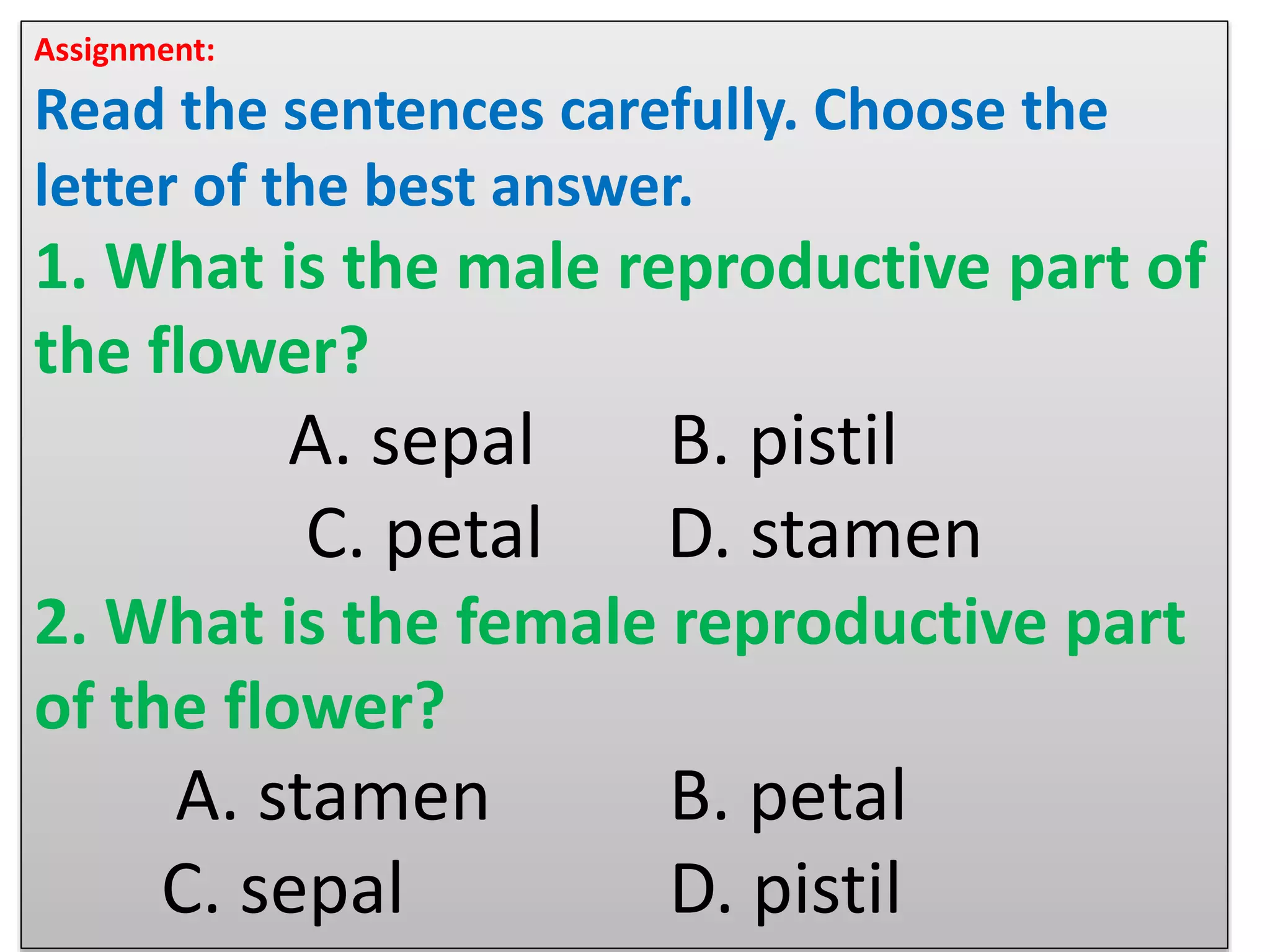 Assignment:

Read the sentences carefully. Choose the letter of the best answer.

1. What is the male reproductive part of the flower?

A. sepal B. pistil
C. petal D. stamen

2. What is the female reproductive part of the flower?

A. stamen B. petal
C. sepal D. pistil